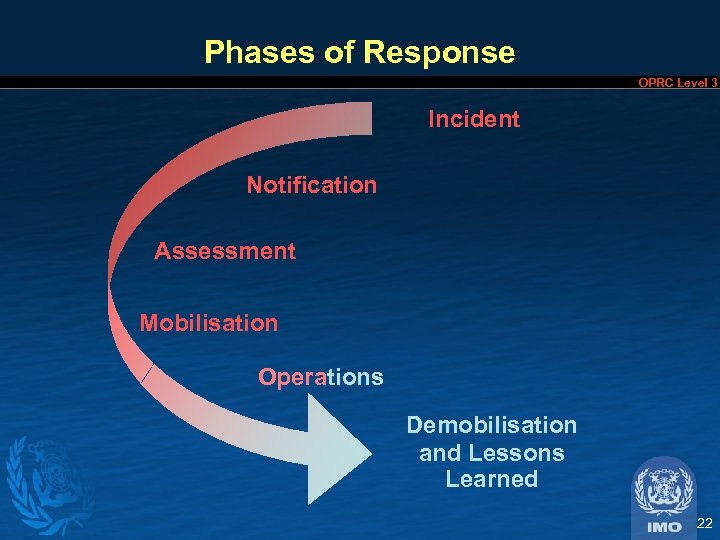 Phases of Response

OPRC Level 3

Incident

Notification

Assessment

Mobilisation

Operations

Demobilisation and Lessons Learned

IMO

22